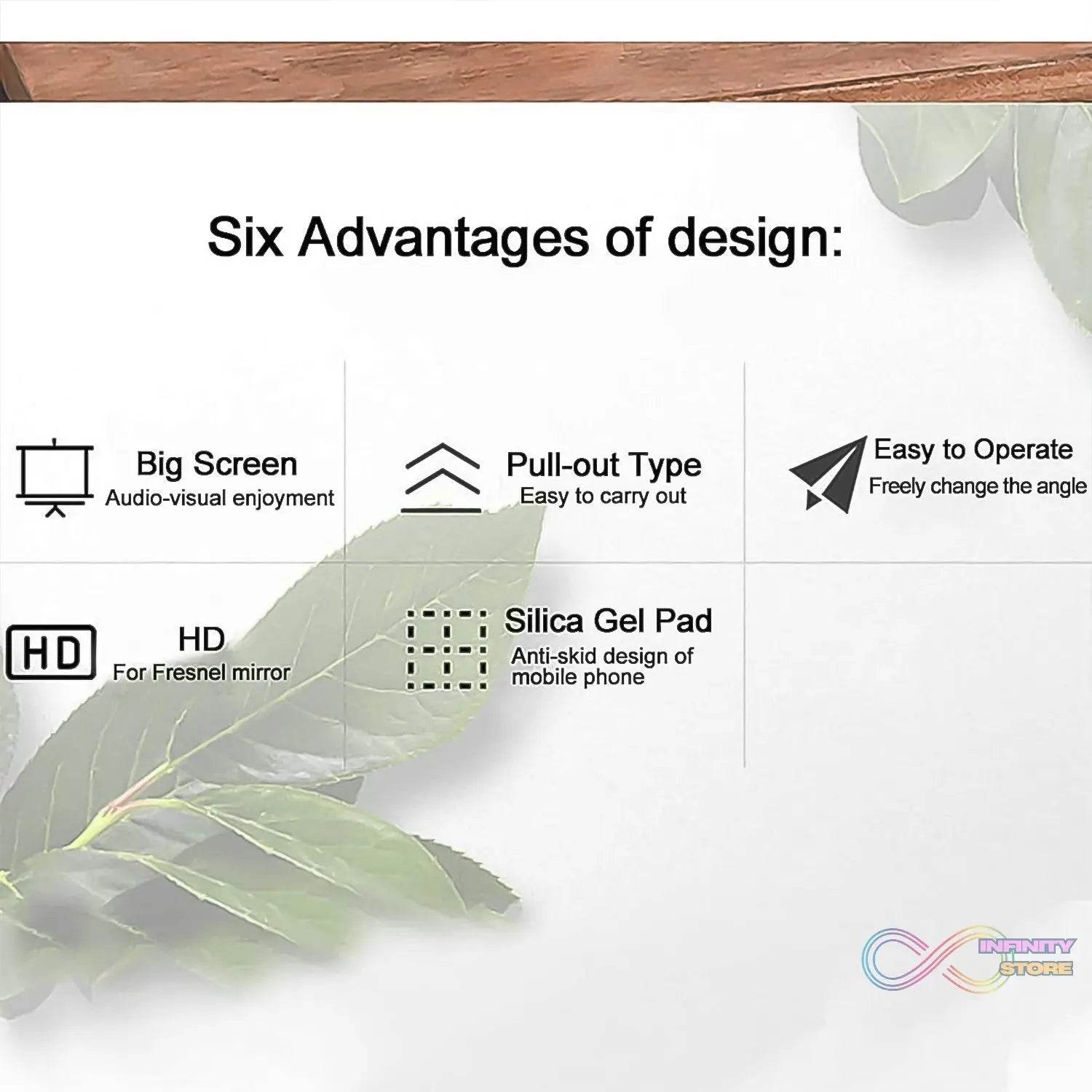 Six Advantages of design:

Big Screen
Audio-visual enjoyment

Pull-out Type
Easy to carry out

Easy to Operate
Freely change the angle

HD

HD
For Fresnel mirror

Silica Gel Pad
Anti-skid design of mobile phone

INFINITY
STORE